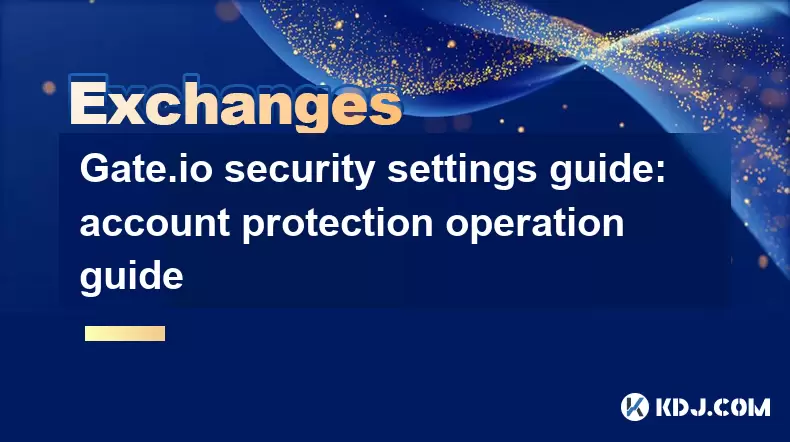 Exchanges

Gate.io security settings guide: account protection operation guide

KDJ.COM